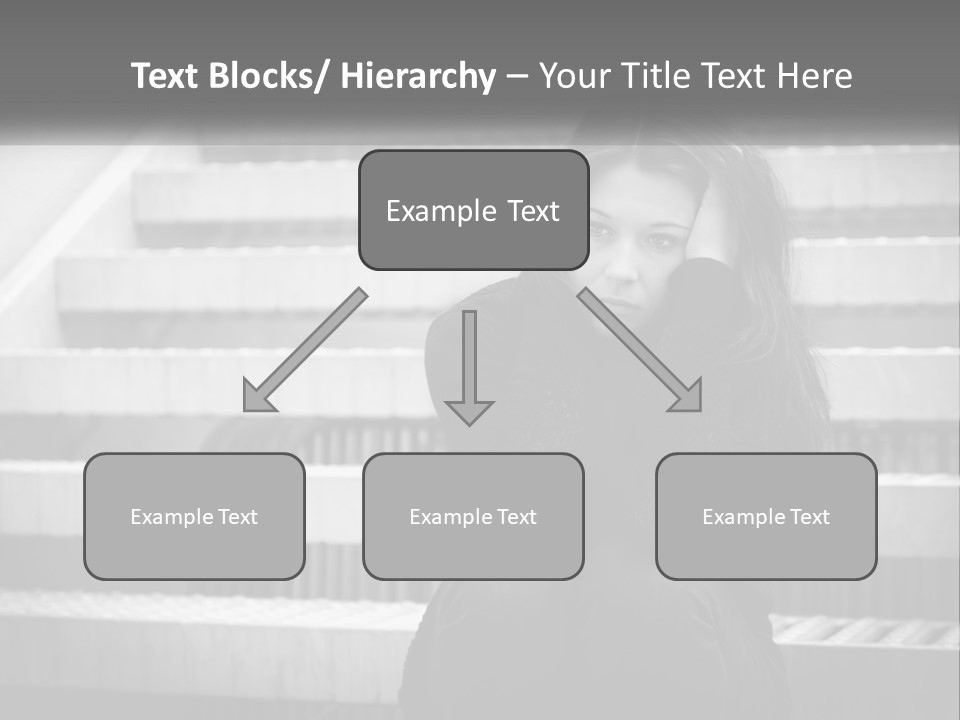 Text Blocks/ Hierarchy – Your Title Text Here

Example Text

Example Text

Example Text

Example Text